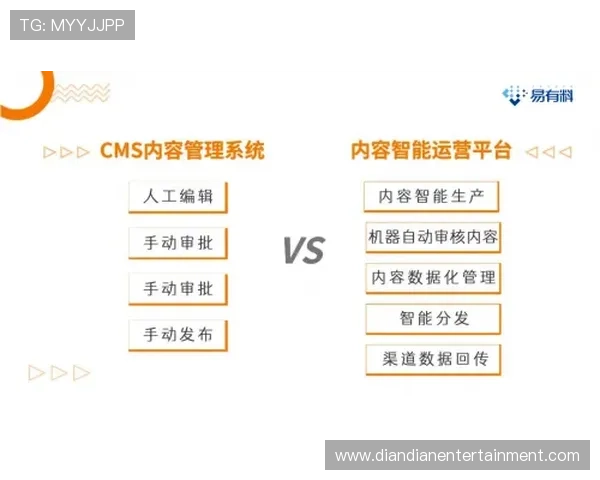 TG: MYYJJPP

易有料

CMS内容管理系统

人工编辑

手动审批

手动审批

手动发布

VS

内容智能运营平台

内容智能生产

机器自动审核内容

内容数据化管理

智能分发

渠道数据回传

www.diandianentertainment.com